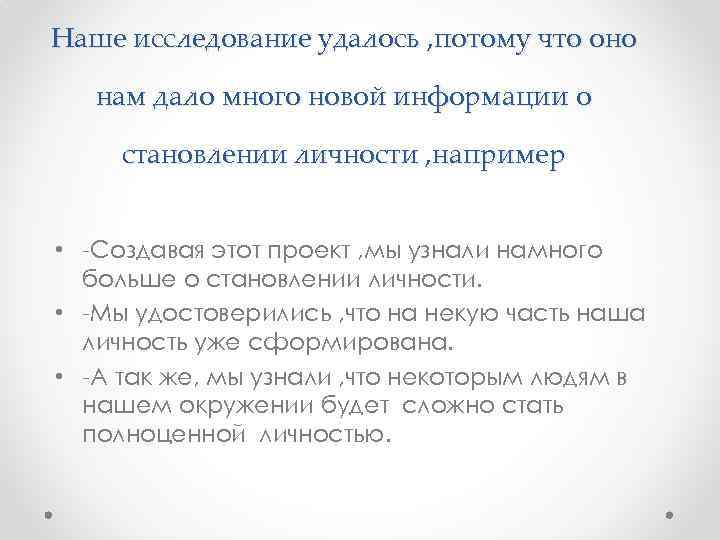 Наше исследование удалось ,потому что оно нам дало много новой информации о становлении личности ,например

• -Создавая этот проект ,мы узнали намного больше о становлении личности.
• -Мы удостоверились ,что на некую часть наша личность уже сформирована.
• -А так же, мы узнали ,что некоторым людям в нашем окружении будет сложно стать полноценной личностью.